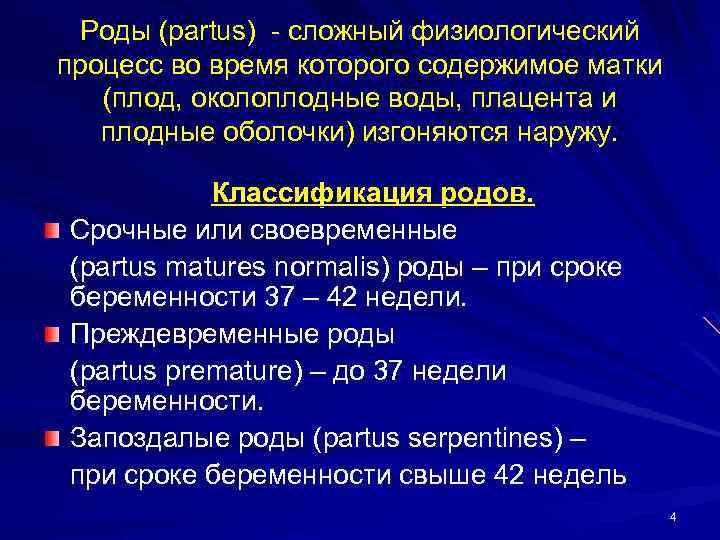 Роды (partus) - сложный физиологический процесс во время которого содержимое матки (плод, околоплодные воды, плацента и плодные оболочки) изгоняются наружу.

Классификация родов.

Срочные или своевременные (partus matures normalis) роды – при сроке беременности 37 – 42 недели.

Преждевременные роды (partus premature) – до 37 недели беременности.

Запоздалые роды (partus serpentines) – при сроке беременности свыше 42 недель

4